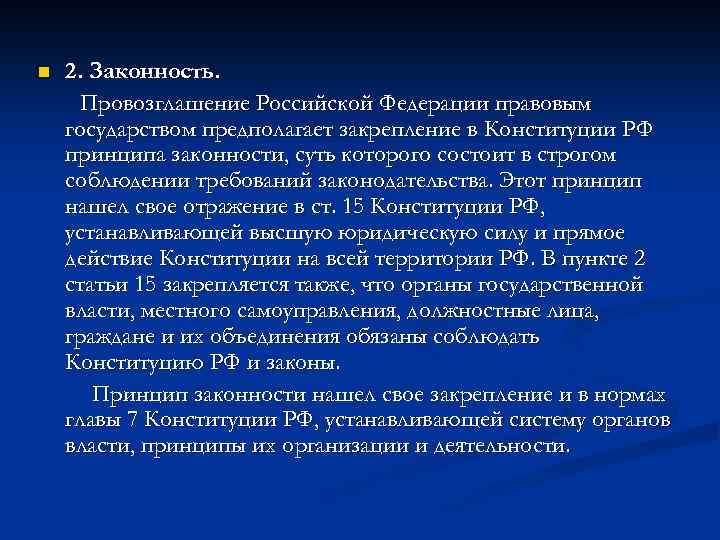 2. Законность.

Провозглашение Российской Федерации правовым государством предполагает закрепление в Конституции РФ принципа законности, суть которого состоит в строгом соблюдении требований законодательства. Этот принцип нашел свое отражение в ст. 15 Конституции РФ, устанавливающей высшую юридическую силу и прямое действие Конституции на всей территории РФ. В пункте 2 статьи 15 закрепляется также, что органы государственной власти, местного самоуправления, должностные лица, граждане и их объединения обязаны соблюдать Конституцию РФ и законы.

Принцип законности нашел свое закрепление и в нормах главы 7 Конституции РФ, устанавливающей систему органов власти, принципы их организации и деятельности.